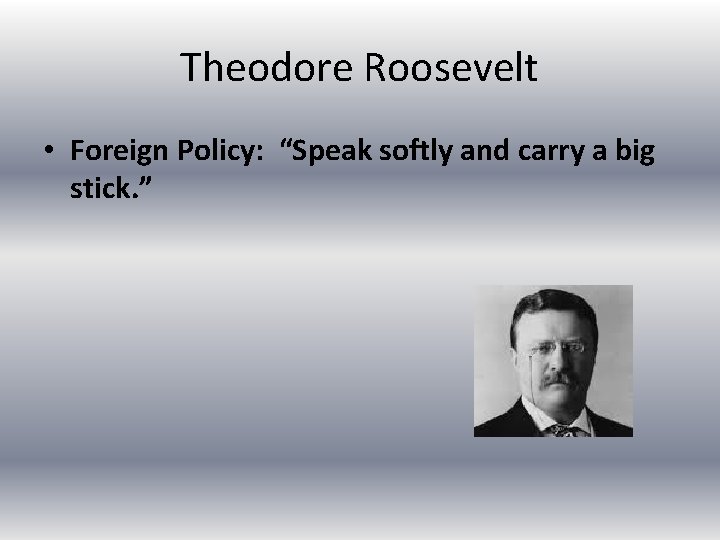 Theodore Roosevelt

• Foreign Policy: “Speak softly and carry a big stick.”